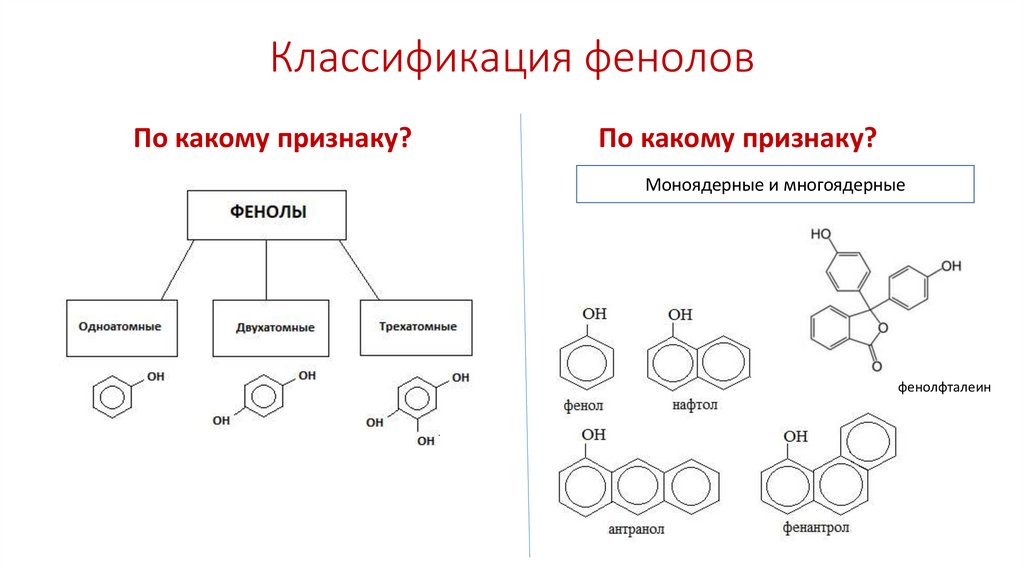 Классификация фенолов

По какому признаку?

ФЕНОЛЫ

Одноатомные

Двухатомные

Трехатомные

OH

OH

OH

OH

OH

OH

По какому признаку?

Моноядерные и многоядерные

HO

OH

O

O

фенолфталеин

OH

фенол

OH

нафтол

OH

антранол

OH

фенантрол